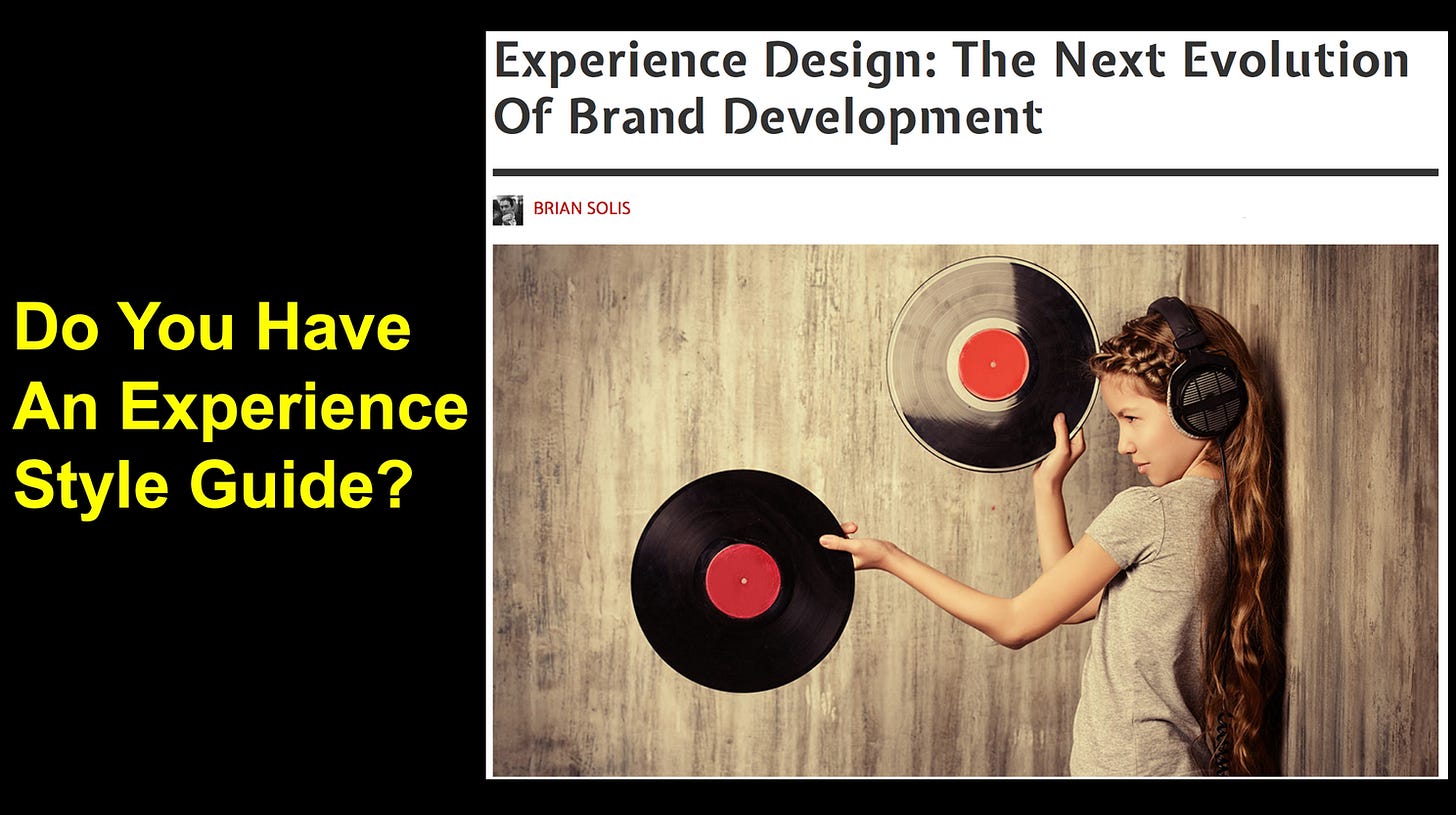 Do You Have An Experience Style Guide?

Experience Design: The Next Evolution Of Brand Development

BRIAN SOLIS